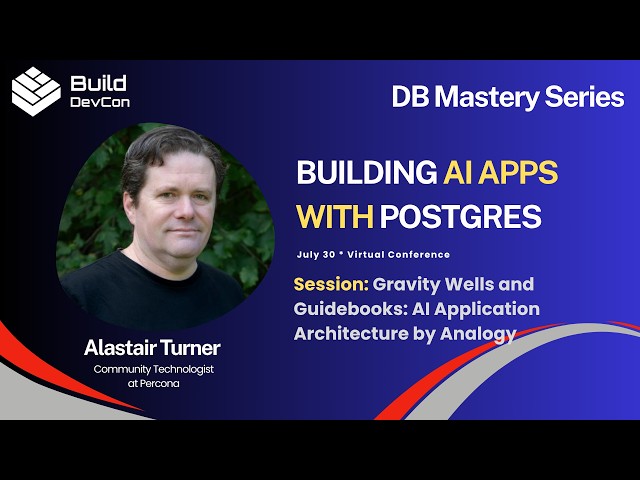 Build DevCon

DB Mastery Series

BUILDING AI APPS WITH POSTGRES

July 30 * Virtual Conference

Session: Gravity Wells and Guidebooks: AI Application Architecture by Analogy

Alastair Turner
Community Technologist at Percona